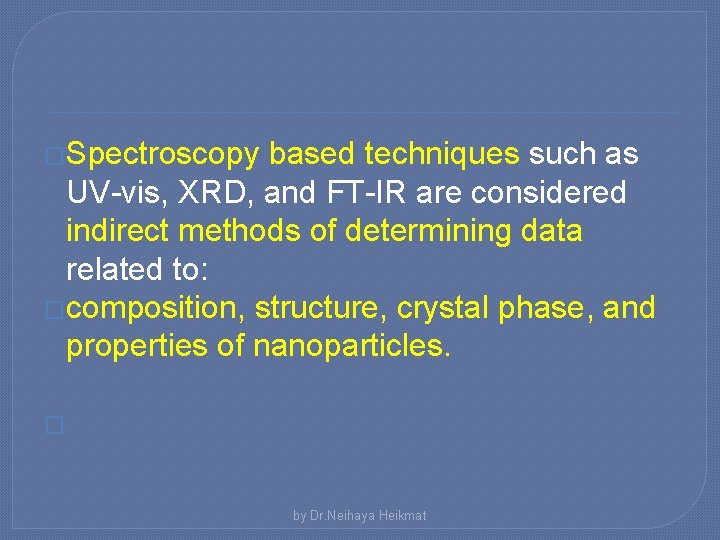 Spectroscopy based techniques such as UV-vis, XRD, and FT-IR are considered indirect methods of determining data related to:

composition, structure, crystal phase, and properties of nanoparticles.

by Dr.Neihaya Heikmat